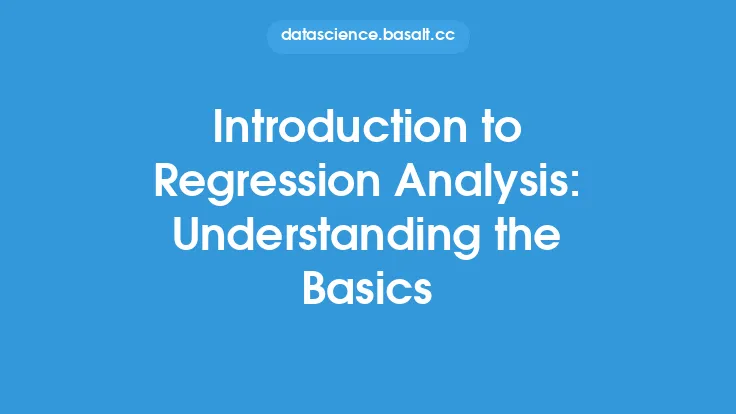 datascience.basalt.cc

Introduction to Regression Analysis: Understanding the Basics